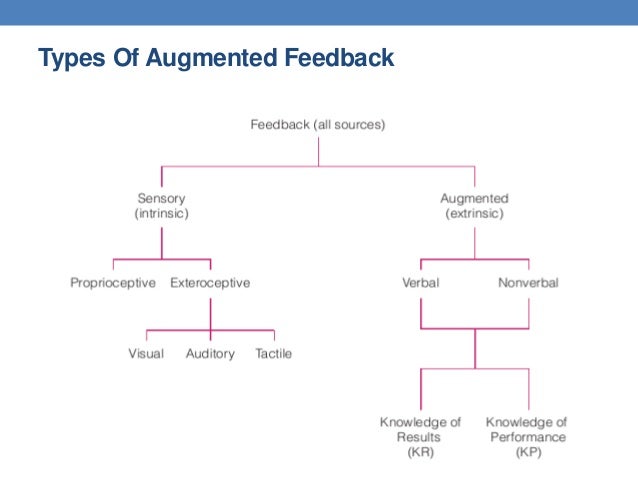 Types Of Augmented Feedback

Feedback (all sources)

Sensory (intrinsic)

Augmented (extrinsic)

Proprioceptive

Exteroceptive

Verbal

Nonverbal

Visual

Auditory

Tactile

Knowledge of Results (KR)

Knowledge of Performance (KP)